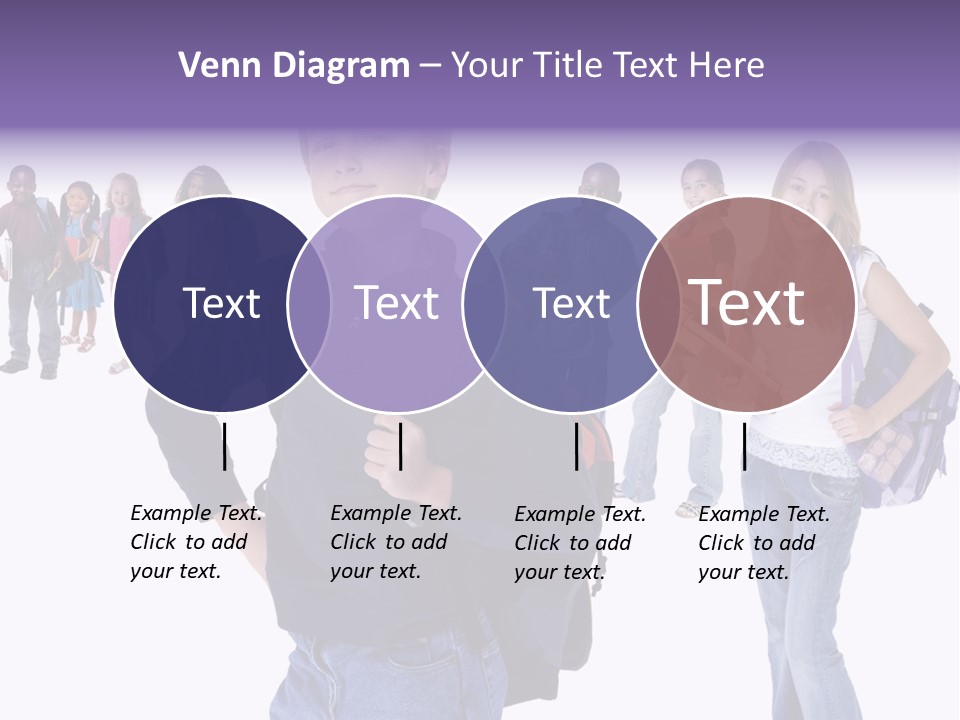 Venn Diagram – Your Title Text Here

Text

Text

Text

Text

Example Text. Click to add your text.

Example Text. Click to add your text.

Example Text. Click to add your text.

Example Text. Click to add your text.